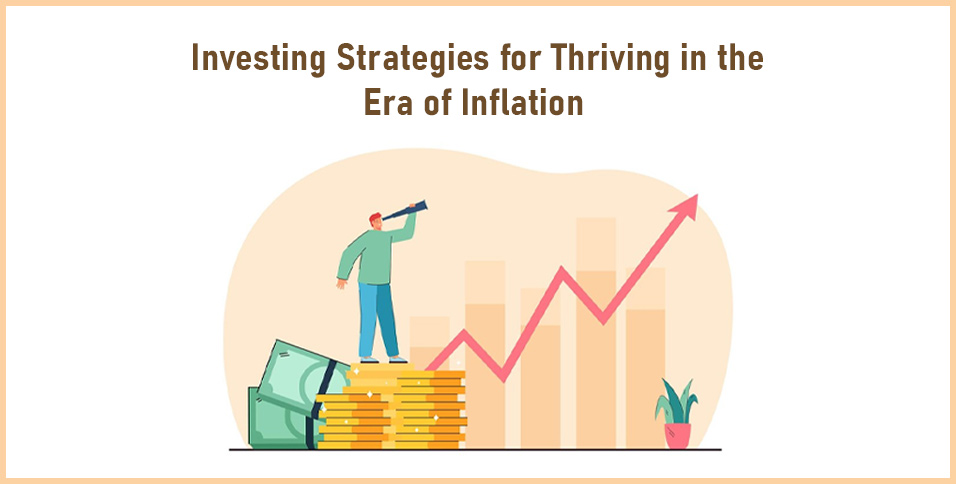 Investing Strategies for Thriving in the Era of Inflation